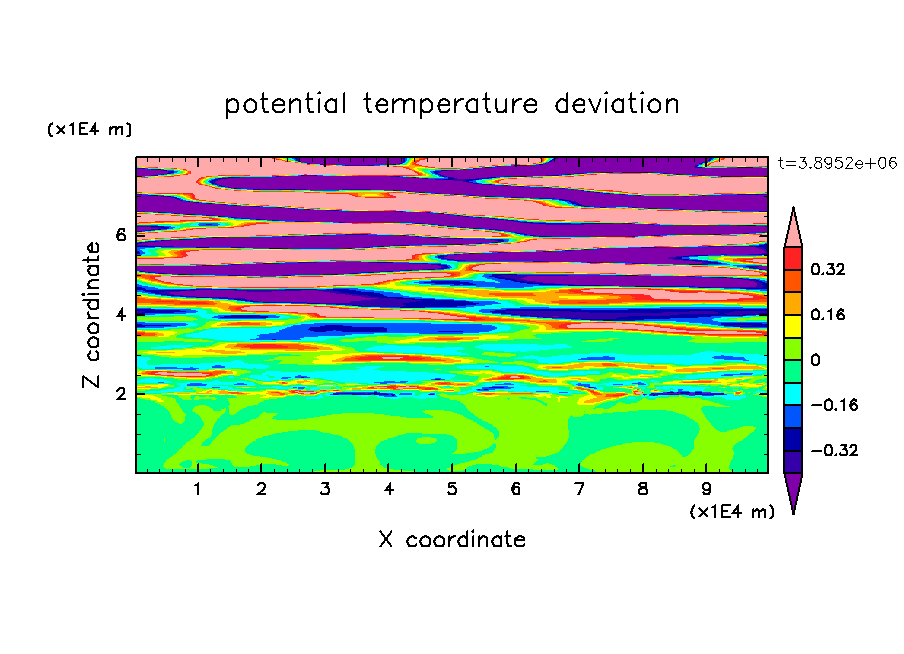 potential temperature deviation

(x1E4 m)

t=3.8952e+06

Z coordinate

6
4
2

0.32
0.16
0
−0.16
−0.32

1 2 3 4 5 6 7 8 9

(x1E4 m)

X coordinate